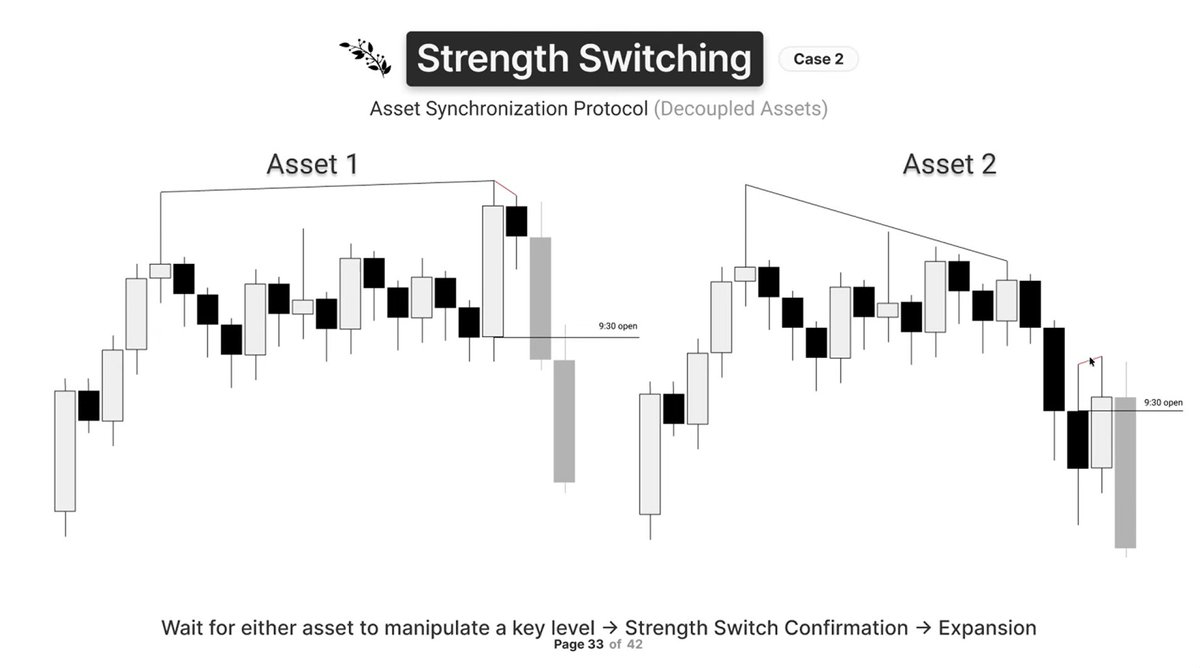 Strength Switching

Case 2

Asset Synchronization Protocol (Decoupled Assets)

Asset 1

9:30 open

Asset 2

9:30 open

Wait for either asset to manipulate a key level → Strength Switch Confirmation → Expansion

Page 33 of 42